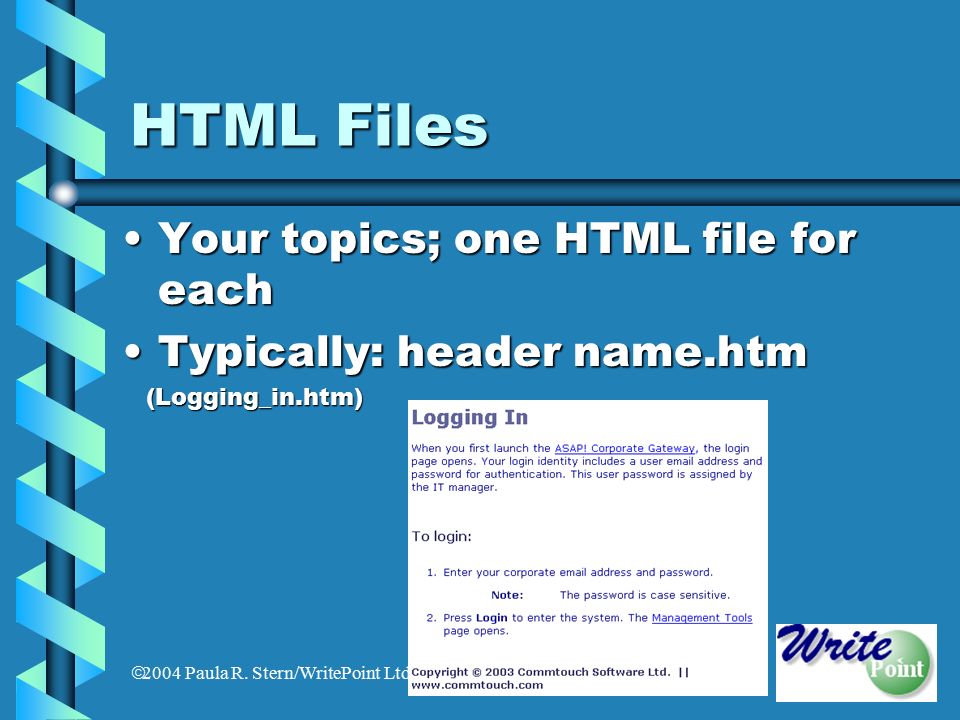 HTML Files

• Your topics; one HTML file for each

• Typically: header name.htm

(Logging_in.htm)

Logging In

When you first launch the ASAP! Corporate Gateway, the login page opens. Your login identity includes a user email address and password for authentication. This user password is assigned by the IT manager.

To login:

1. Enter your corporate email address and password.

Note: The password is case sensitive.

2. Press Login to enter the system. The Management Tools page opens.

Copyright © 2003 Commtouch Software Ltd. || www.commtouch.com

©2004 Paula R. Stern/WritePoint Ltd

Write Point